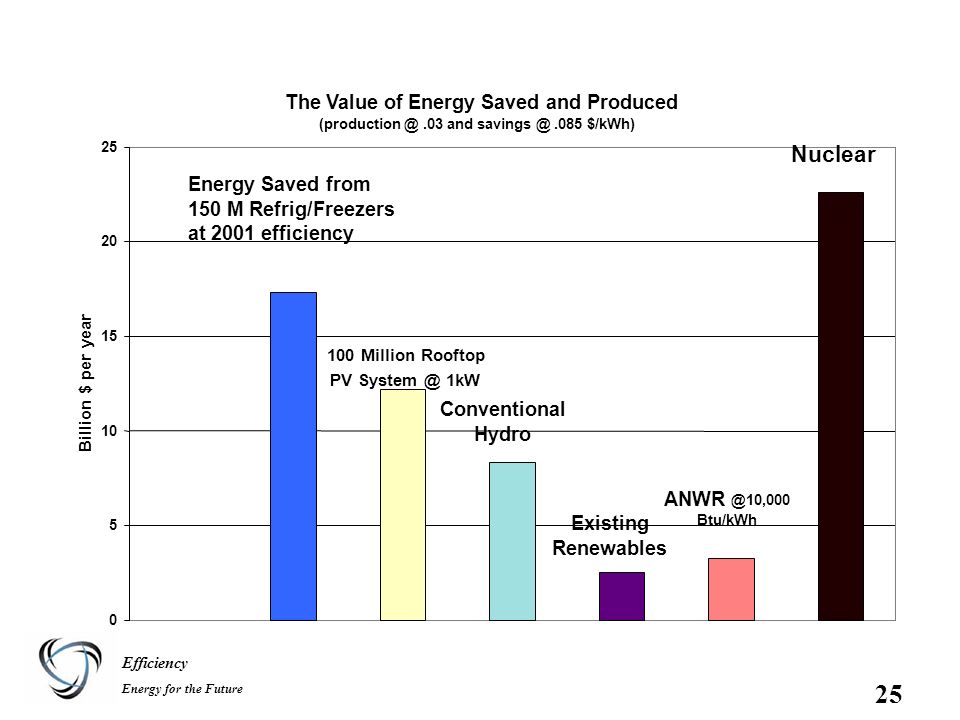 The Value of Energy Saved and Produced
(production @ .03 and savings @ .085 $/kWh)

Billion $ per year

25
20
15
10
5
0

Energy Saved from 150 M Refrig/Freezers at 2001 efficiency

100 Million Rooftop PV System @ 1kW

Conventional Hydro

Existing Renewables

ANWR @10,000 Btu/kWh

Nuclear

Efficiency
Energy for the Future

25